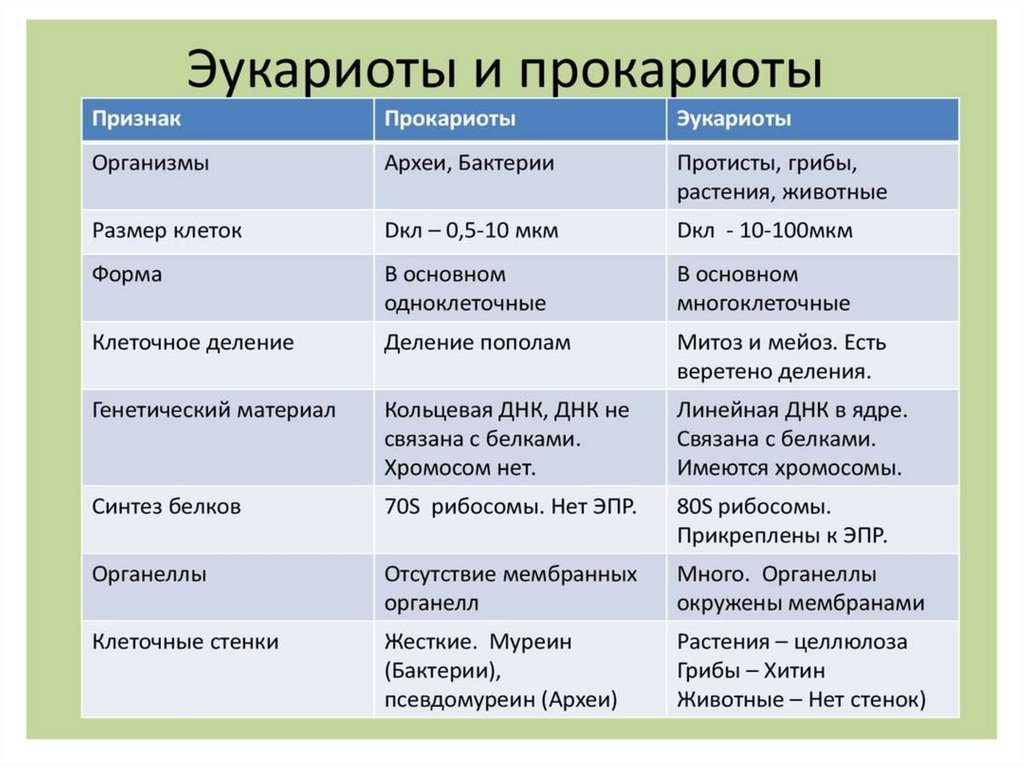 Эукариоты и прокариоты

| Признак | Прокариоты | Эукариоты |
|---|---|---|
| Организмы | Археи, Бактерии | Протисты, грибы, растения, животные |
| Размер клеток | Dкл – 0,5-10 мкм | Dкл - 10-100мкм |
| Форма | В основном одноклеточные | В основном многоклеточные |
| Клеточное деление | Деление пополам | Митоз и мейоз. Есть веретено деления. |
| Генетический материал | Кольцевая ДНК, ДНК не связана с белками. Хромосом нет. | Линейная ДНК в ядре. Связана с белками. Имеются хромосомы. |
| Синтез белков | 70S рибосомы. Нет ЭПР. | 80S рибосомы. Прикреплены к ЭПР. |
| Органеллы | Отсутствие мембранных органелл | Много. Органеллы окружены мембранами |
| Клеточные стенки | Жесткие. Муреин (Бактерии), псевдомуреин (Археи) | Растения – целлюлоза Грибы – Хитин Животные – Нет стенок) |